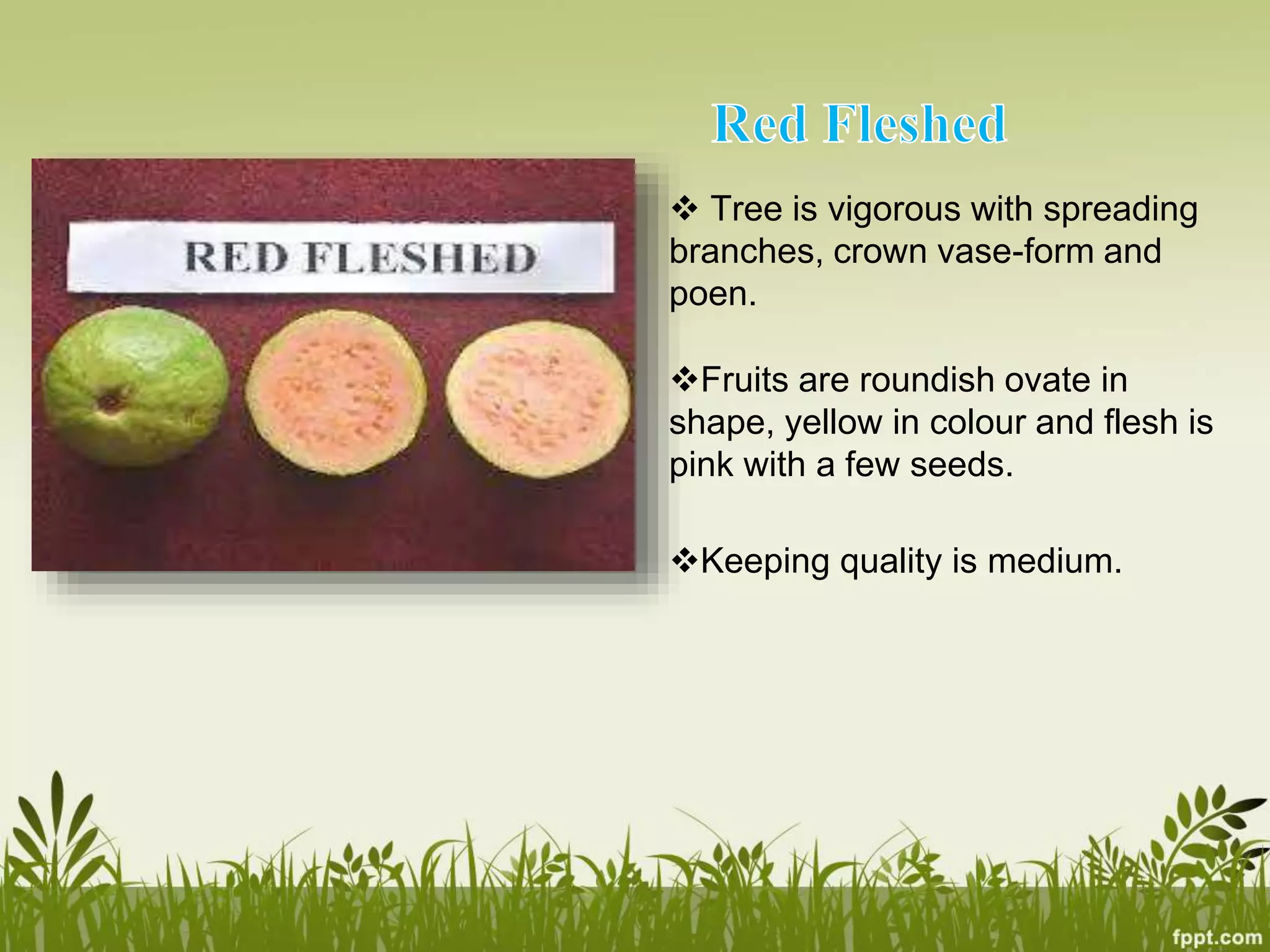 Red Fleshed

RED FLESHED

❖ Tree is vigorous with spreading branches, crown vase-form and poen.

❖Fruits are roundish ovate in shape, yellow in colour and flesh is pink with a few seeds.

❖Keeping quality is medium.

fppt.com